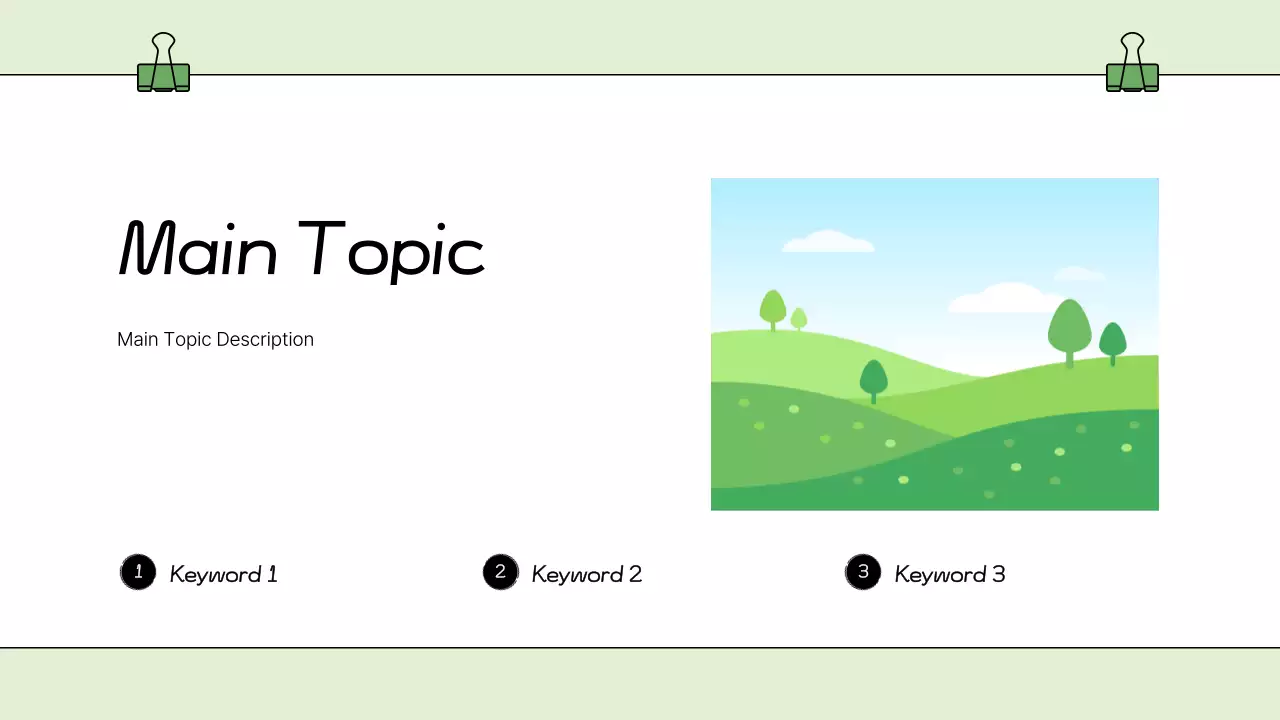 Main Topic

Main Topic Description

1 Keyword 1

2 Keyword 2

3 Keyword 3